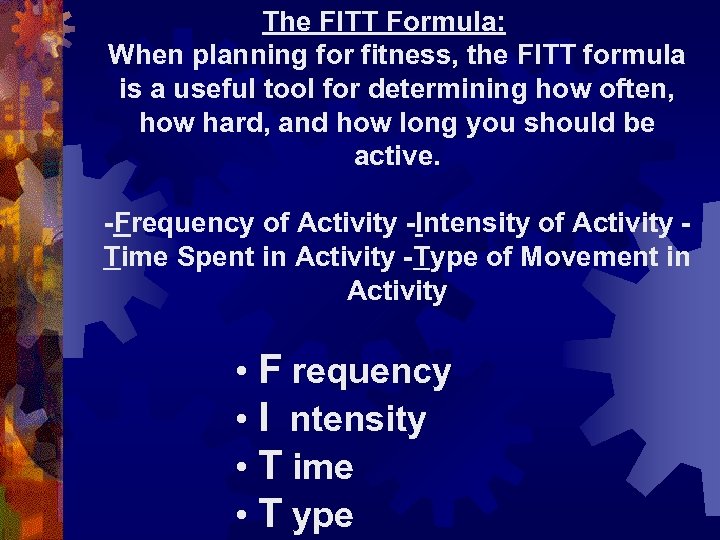 The FITT Formula:
When planning for fitness, the FITT formula is a useful tool for determining how often, how hard, and how long you should be active.

-Frequency of Activity -Intensity of Activity -Time Spent in Activity -Type of Movement in Activity

• F requency
• I ntensity
• T ime
• T ype